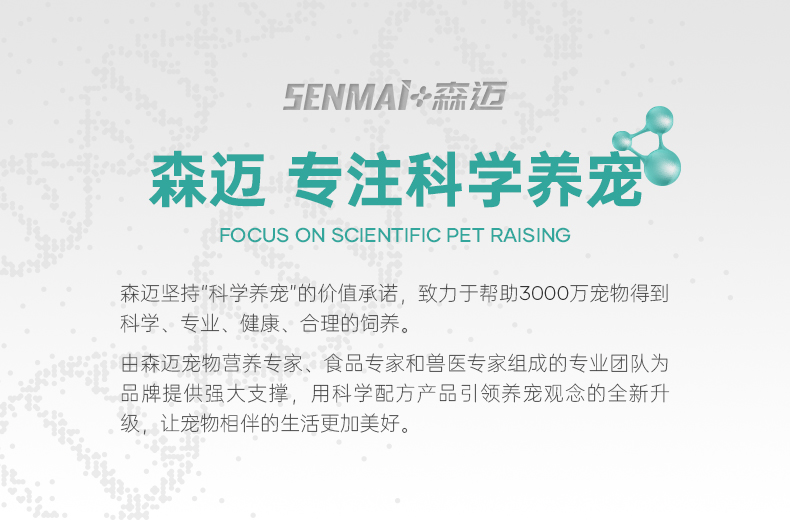 SENMAI 森迈

森迈 专注科学养宠

FOCUS ON SCIENTIFIC PET RAISING

森迈坚持"科学养宠"的价值承诺，致力于帮助3000万宠物得到科学、专业、健康、合理的饲养。

由森迈宠物营养专家、食品专家和兽医专家组成的专业团队为品牌提供强大支撑，用科学配方产品引领养宠观念的全新升级，让宠物相伴的生活更加美好。